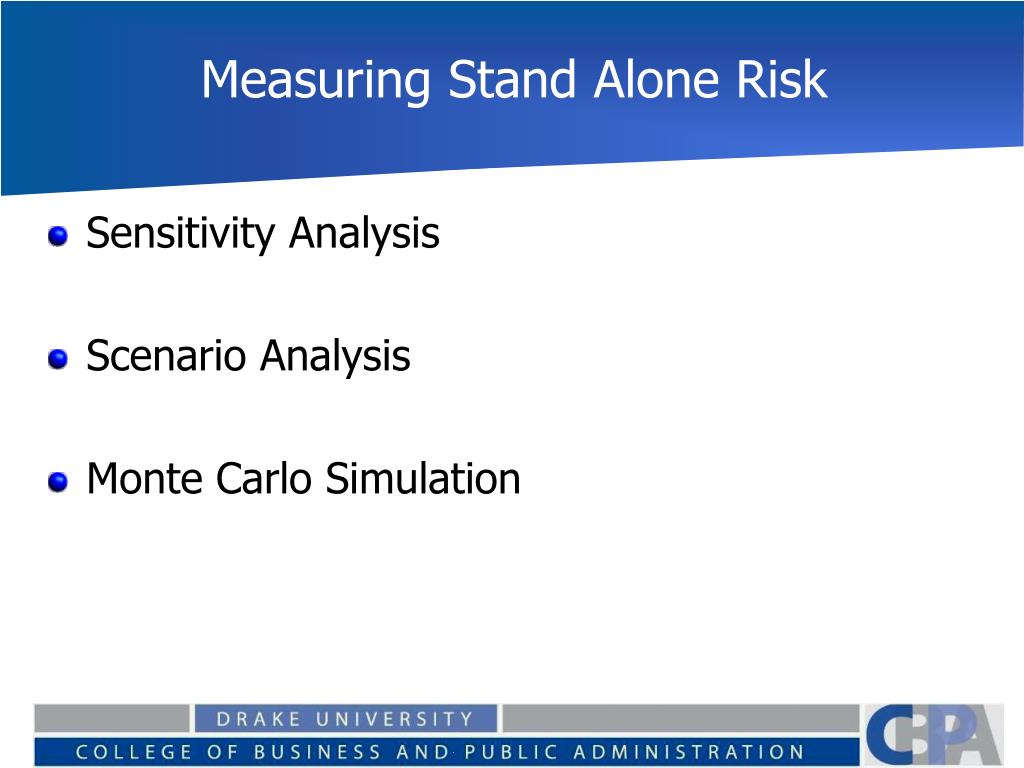 Measuring Stand Alone Risk

Sensitivity Analysis

Scenario Analysis

Monte Carlo Simulation

DRAKE UNIVERSITY

COLLEGE OF BUSINESS AND PUBLIC ADMINISTRATION

CBPA